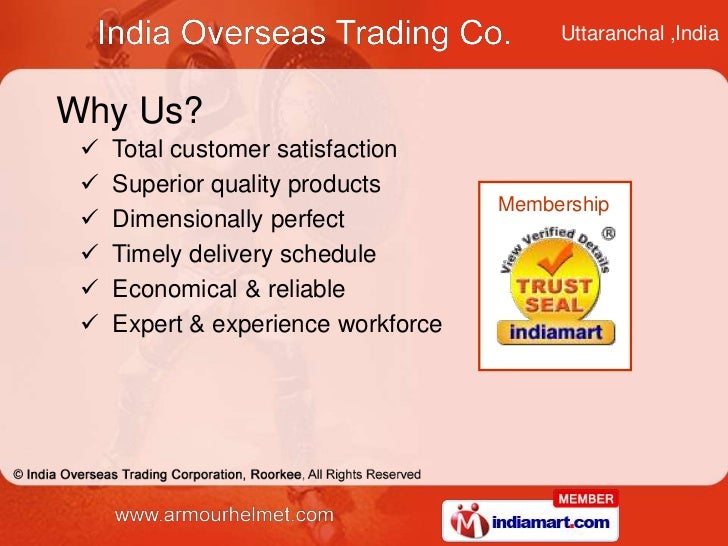 India Overseas Trading Co.

Uttaranchal ,India

Why Us?

✓ Total customer satisfaction
✓ Superior quality products
✓ Dimensionally perfect
✓ Timely delivery schedule
✓ Economical & reliable
✓ Expert & experience workforce

Membership

View Verified Details ®
TRUST SEAL
indiamart

© India Overseas Trading Corporation, Roorkee, All Rights Reserved

www.armourhelmet.com

MEMBER
indiamart.com